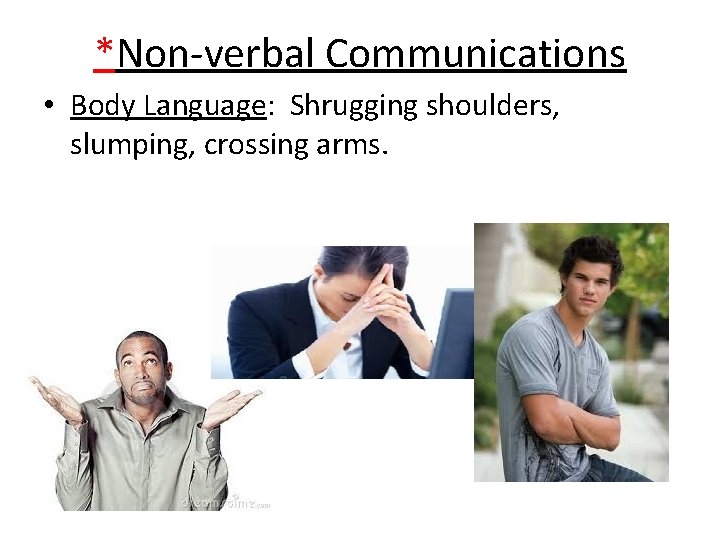 *Non-verbal Communications

• Body Language: Shrugging shoulders, slumping, crossing arms.

dreamstime.com